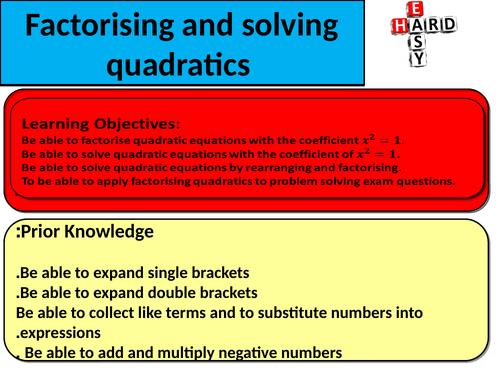 Factorising and solving quadratics

HARD
EASY

Learning Objectives:
Be able to factorise quadratic equations with the coefficient $x^2 = 1$.
Be able to solve quadratic equations with the coefficient of $x^2 = 1$.
Be able to solve quadratic equations by rearranging and factorising.
To be able to apply factorising quadratics to problem solving exam questions.

:Prior Knowledge

.Be able to expand single brackets
.Be able to expand double brackets
Be able to collect like terms and to substitute numbers into .expressions
. Be able to add and multiply negative numbers